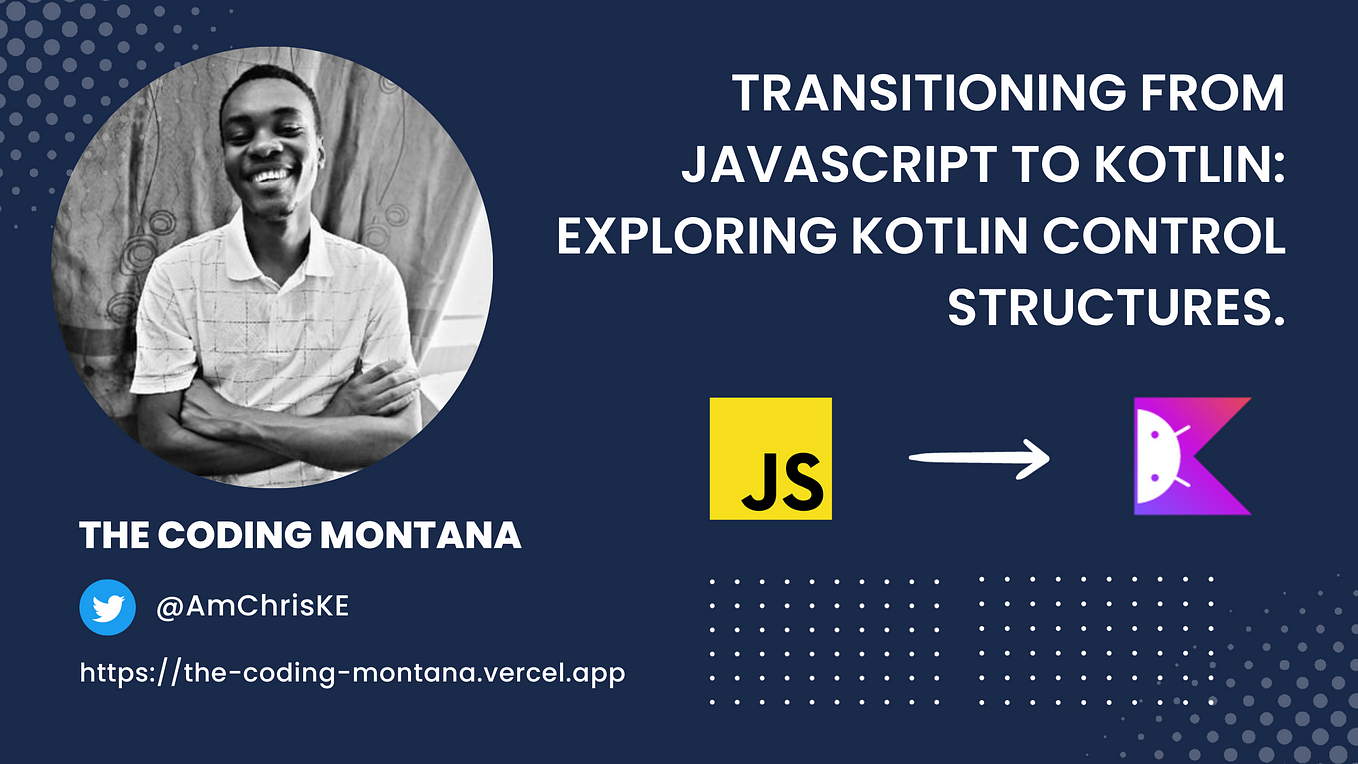 TRANSITIONING FROM JAVASCRIPT TO KOTLIN: EXPLORING KOTLIN CONTROL STRUCTURES.

JS

THE CODING MONTANA

@AmChrisKE

https://the-coding-montana.vercel.app